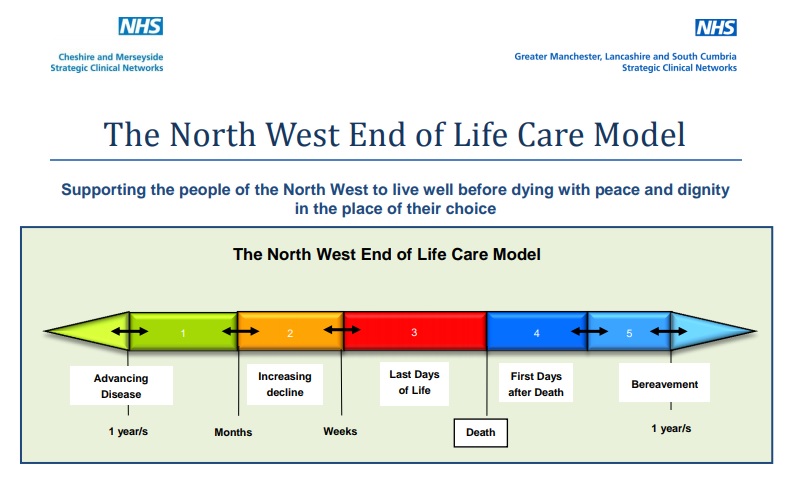 NHS
Cheshire and Merseyside
Strategic Clinical Networks

NHS
Greater Manchester, Lancashire and South Cumbria
Strategic Clinical Networks

The North West End of Life Care Model

Supporting the people of the North West to live well before dying with peace and dignity in the place of their choice

The North West End of Life Care Model

1
2
3
4
5

Advancing Disease

Increasing decline

Last Days of Life

First Days after Death

Bereavement

1 year/s

Months

Weeks

Death

1 year/s